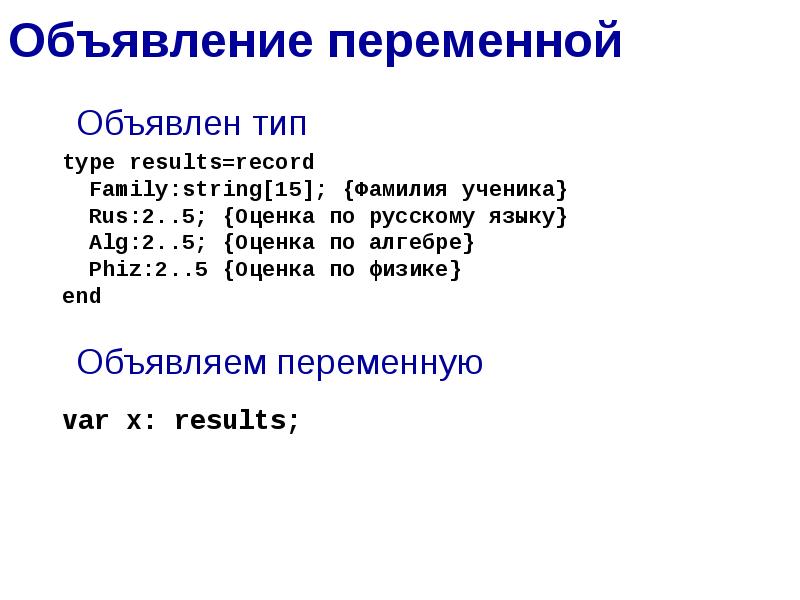 Объявление переменной

Объявлен тип

type results=record
  Family:string[15]; {Фамилия ученика}
  Rus:2..5; {Оценка по русскому языку}
  Alg:2..5; {Оценка по алгебре}
  Phiz:2..5 {Оценка по физике}
end

Объявляем переменную

var x: results;